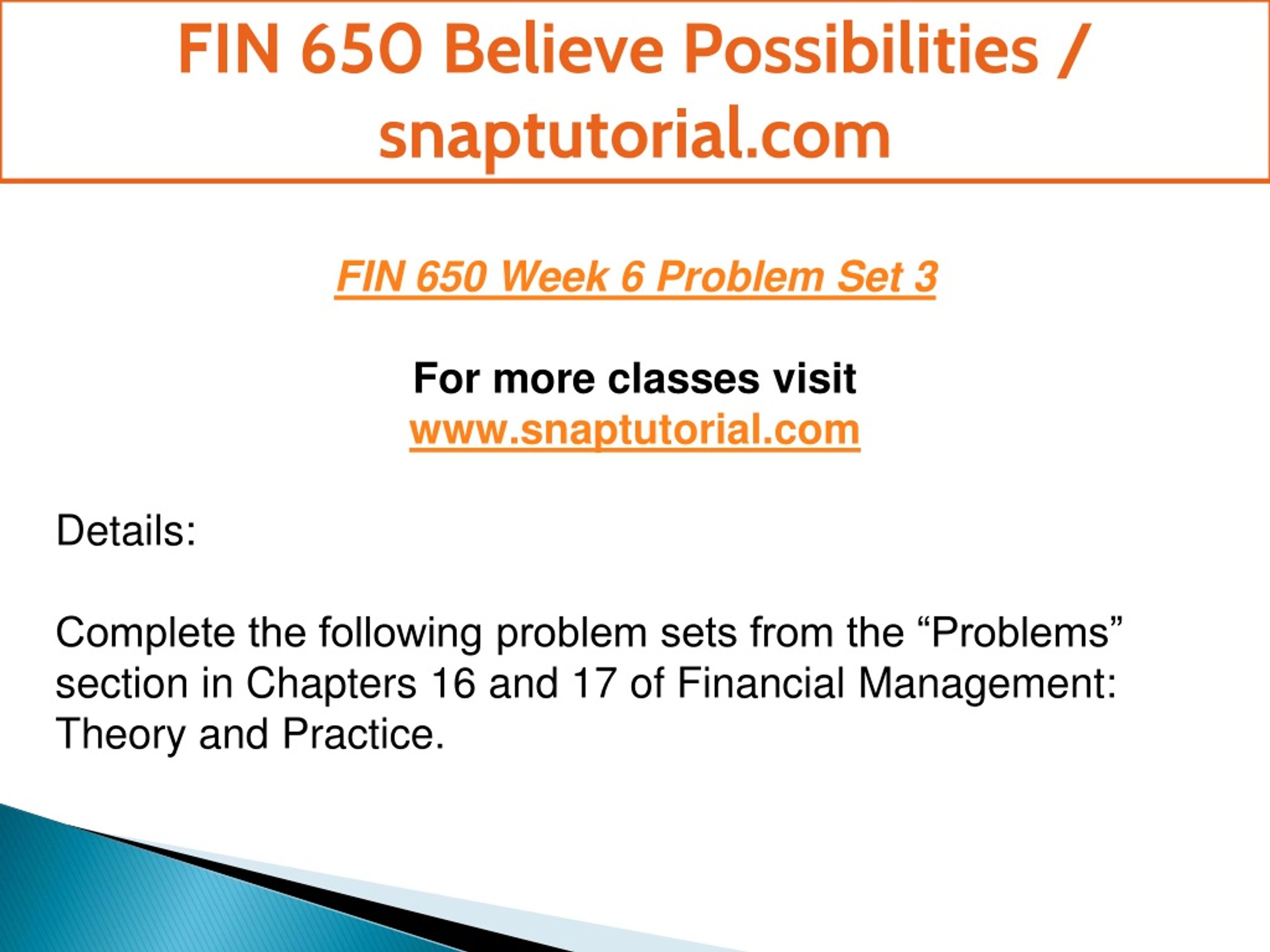 FIN 650 Believe Possibilities / snaptutorial.com

FIN 650 Week 6 Problem Set 3

For more classes visit
www.snaptutorial.com

Details:

Complete the following problem sets from the “Problems” section in Chapters 16 and 17 of Financial Management: Theory and Practice.